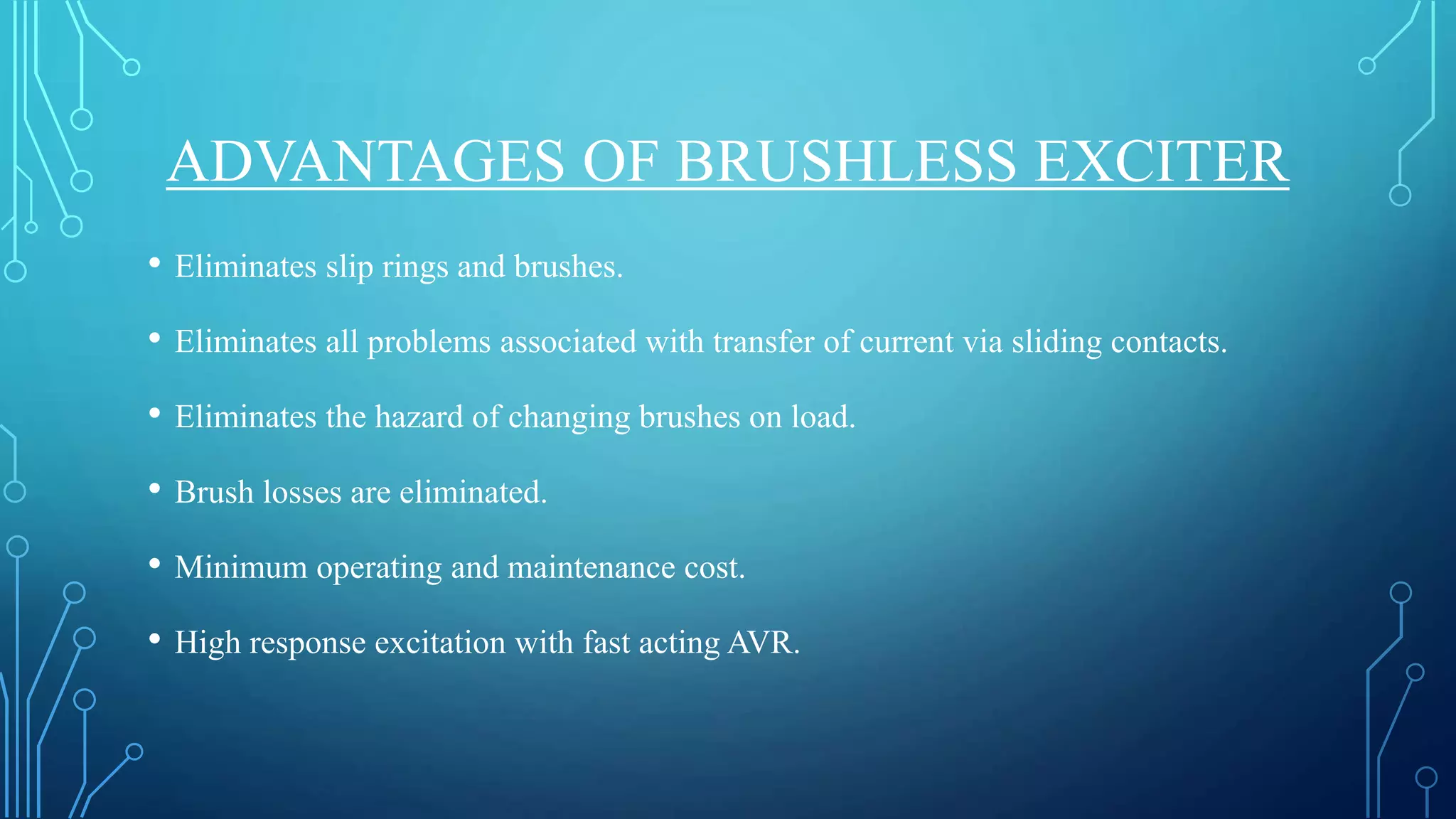 ADVANTAGES OF BRUSHLESS EXCITER

• Eliminates slip rings and brushes.

• Eliminates all problems associated with transfer of current via sliding contacts.

• Eliminates the hazard of changing brushes on load.

• Brush losses are eliminated.

• Minimum operating and maintenance cost.

• High response excitation with fast acting AVR.